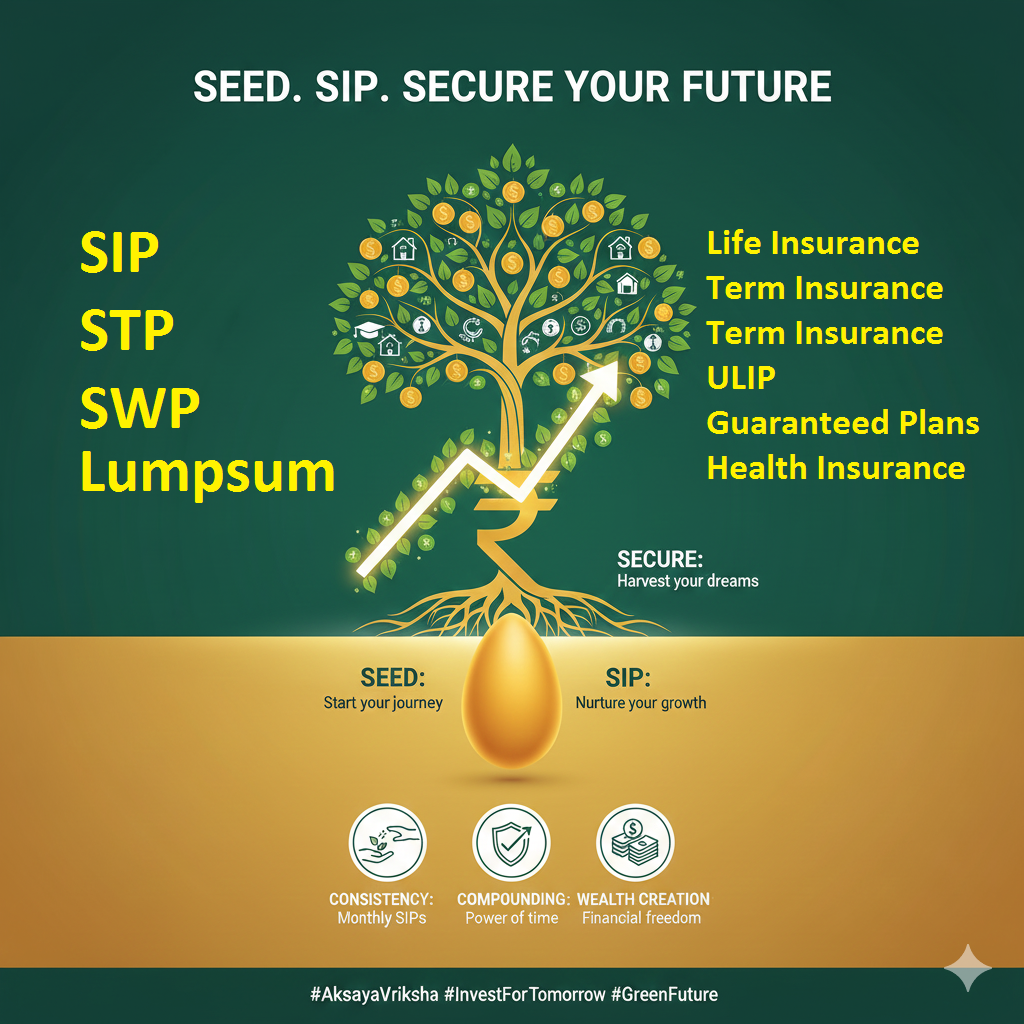 SEED. SIP. SECURE YOUR FUTURE

SIP
STP
SWP
Lumpsum

Life Insurance
Term Insurance
Term Insurance
ULIP
Guaranteed Plans
Health Insurance

SECURE:
Harvest your dreams

SEED:
Start your journey

SIP:
Nurture your growth

CONSISTENCY:
Monthly SIPs

COMPOUNDING:
Power of time

WEALTH CREATION
Financial freedom

#AksayaVriksha #InvestForTomorrow #GreenFuture